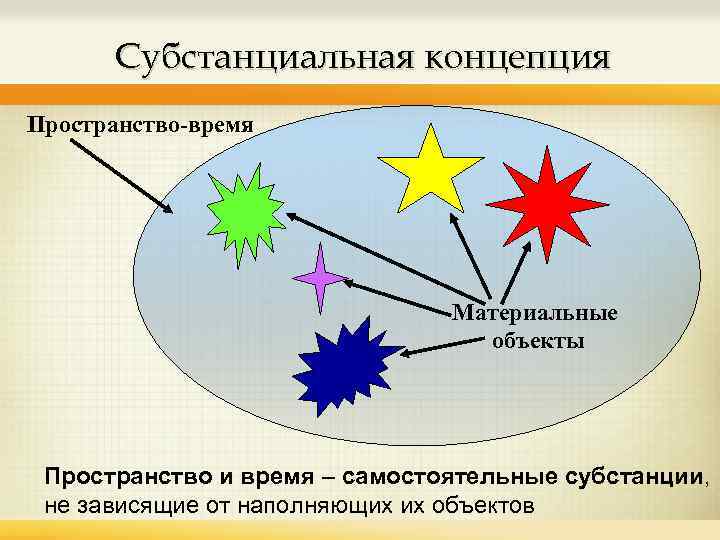 Субстанциальная концепция

Пространство-время

Материальные объекты

Пространство и время – самостоятельные субстанции, не зависящие от наполняющих их объектов